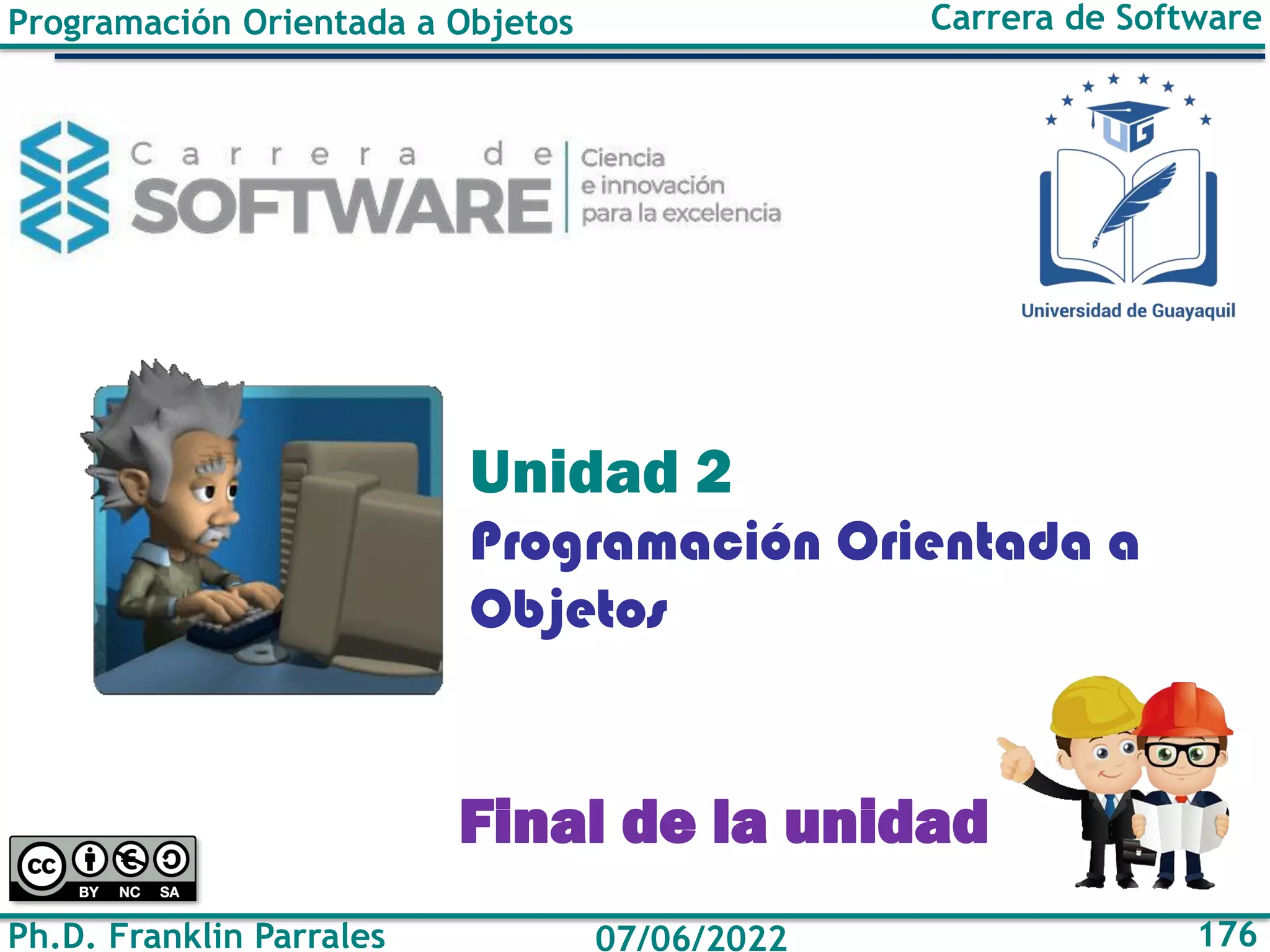 Programación Orientada a Objetos

Carrera de Software

Carrera de SOFTWARE

Ciencia e innovación para la excelencia

UG

Universidad de Guayaquil

Unidad 2

Programación Orientada a Objetos

Final de la unidad

cc BY NC SA

Ph.D. Franklin Parrales

07/06/2022

176